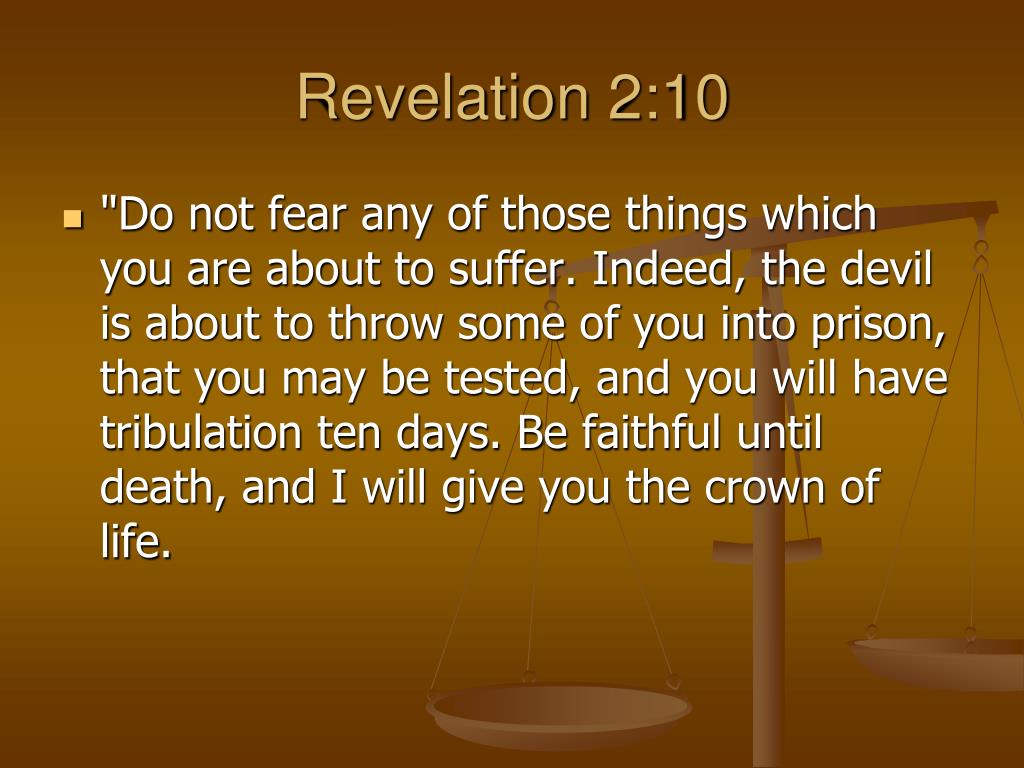 Revelation 2:10

• "Do not fear any of those things which you are about to suffer. Indeed, the devil is about to throw some of you into prison, that you may be tested, and you will have tribulation ten days. Be faithful until death, and I will give you the crown of life.